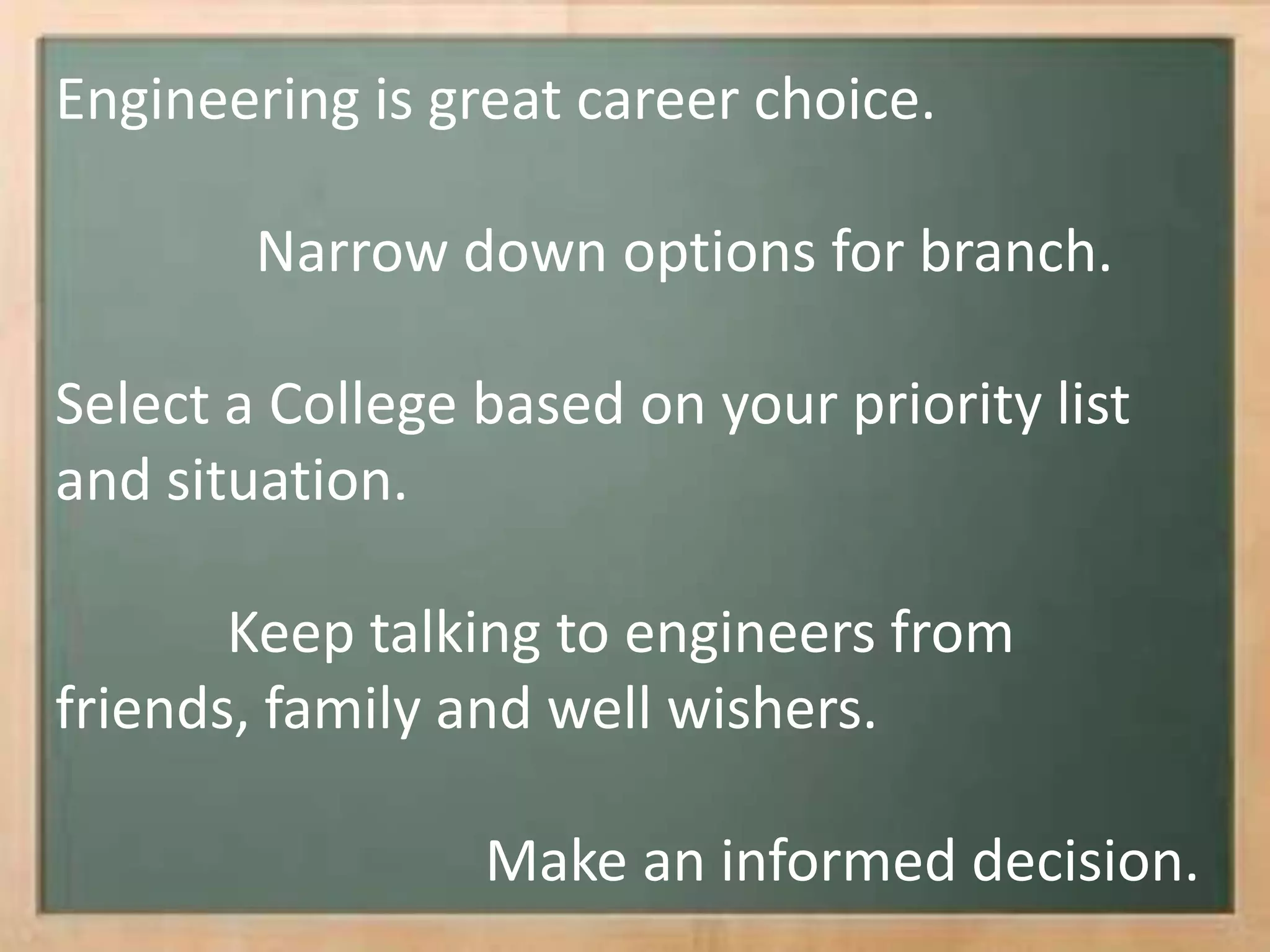 Engineering is great career choice.

Narrow down options for branch.

Select a College based on your priority list and situation.

Keep talking to engineers from friends, family and well wishers.

Make an informed decision.